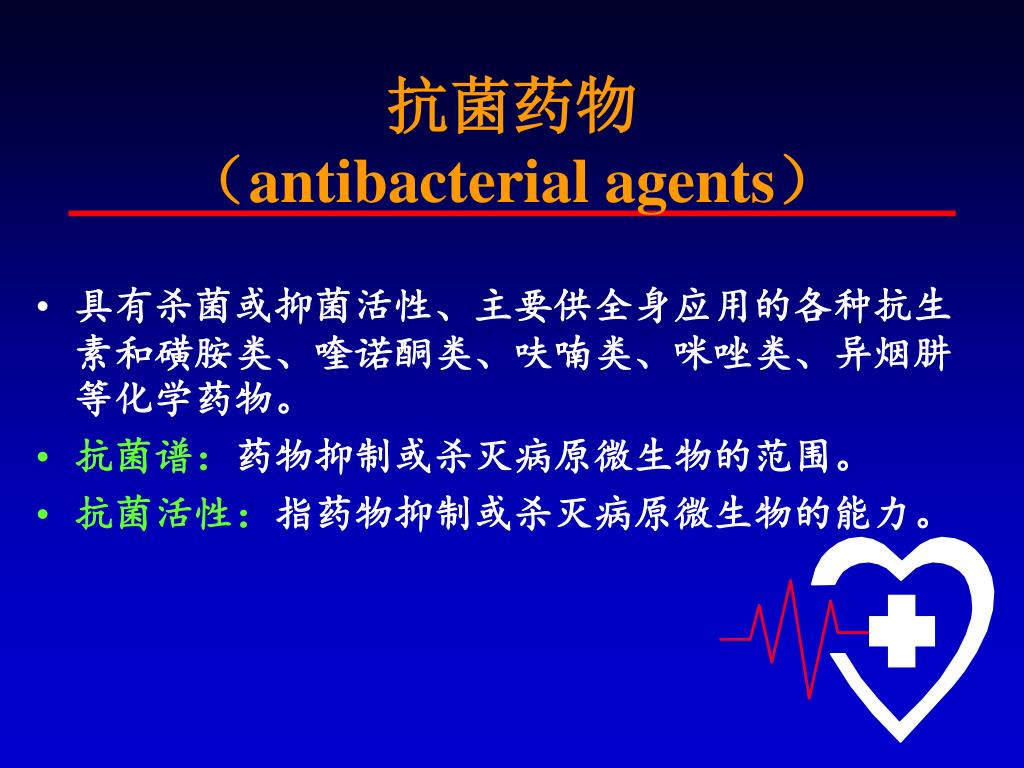 抗菌药物
（antibacterial agents）

• 具有杀菌或抑菌活性、主要供全身应用的各种抗生素和磺胺类、喹诺酮类、呋喃类、咪唑类、异烟肼等化学药物。
• 抗菌谱：药物抑制或杀灭病原微生物的范围。
• 抗菌活性：指药物抑制或杀灭病原微生物的能力。